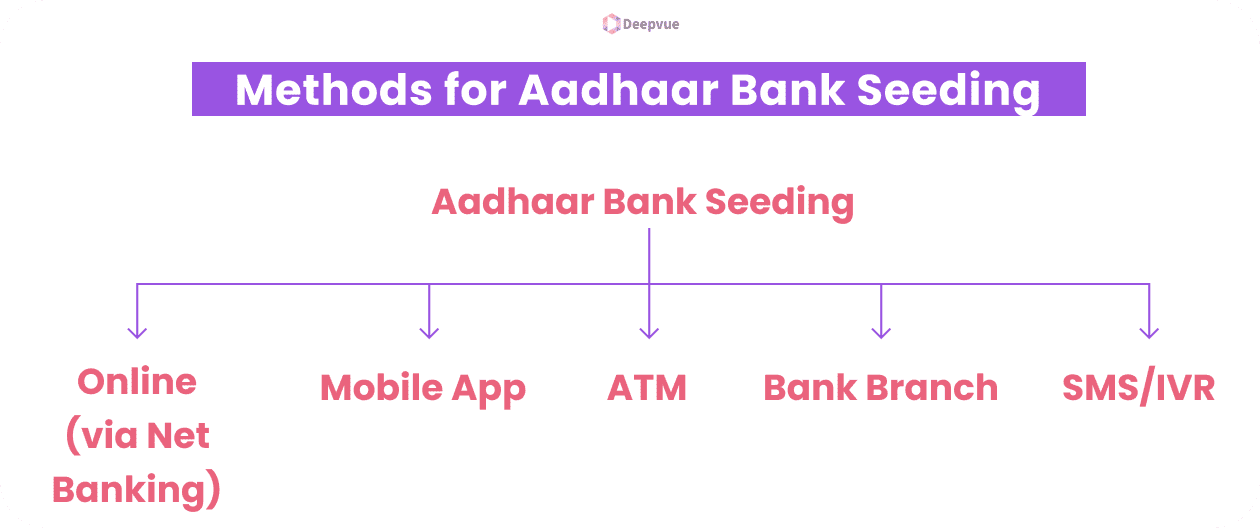 Deepvue

Methods for Aadhaar Bank Seeding

Aadhaar Bank Seeding

Online (via Net Banking)

Mobile App

ATM

Bank Branch

SMS/IVR